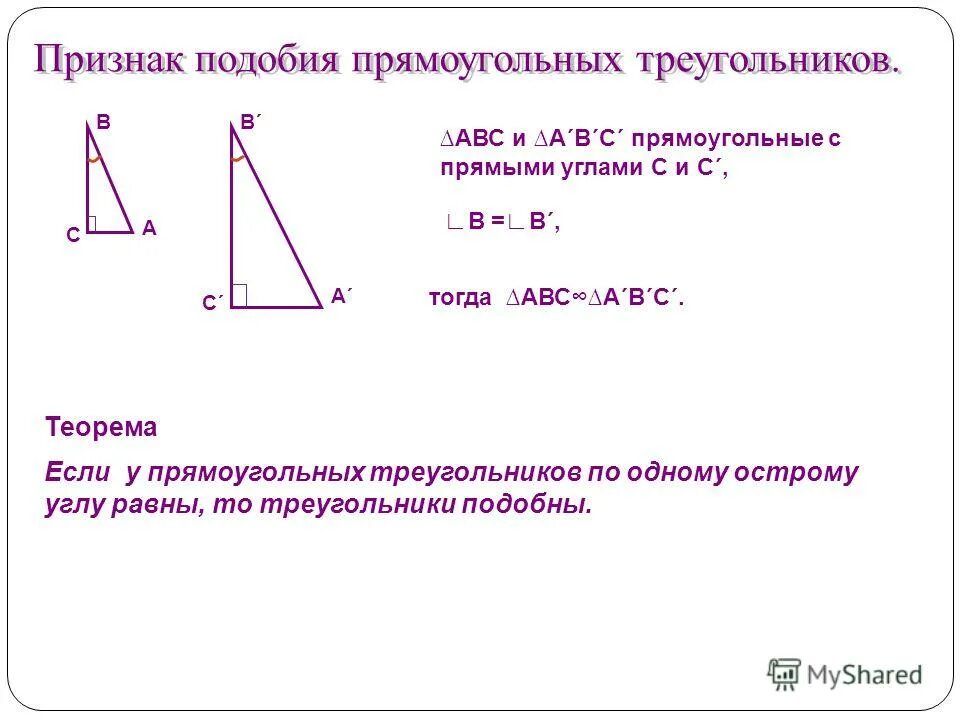 Признак подобия прямоугольных треугольников.

B

C

A

B´

C´

A´

∆ABC и ∆A´B´C´ прямоугольные с прямыми углами C и C´,

∟B = ∟B´,

тогда ∆ABC∞∆A´B´C´.

Теорема

Если у прямоугольных треугольников по одному острому углу равны, то треугольники подобны.

MyShared